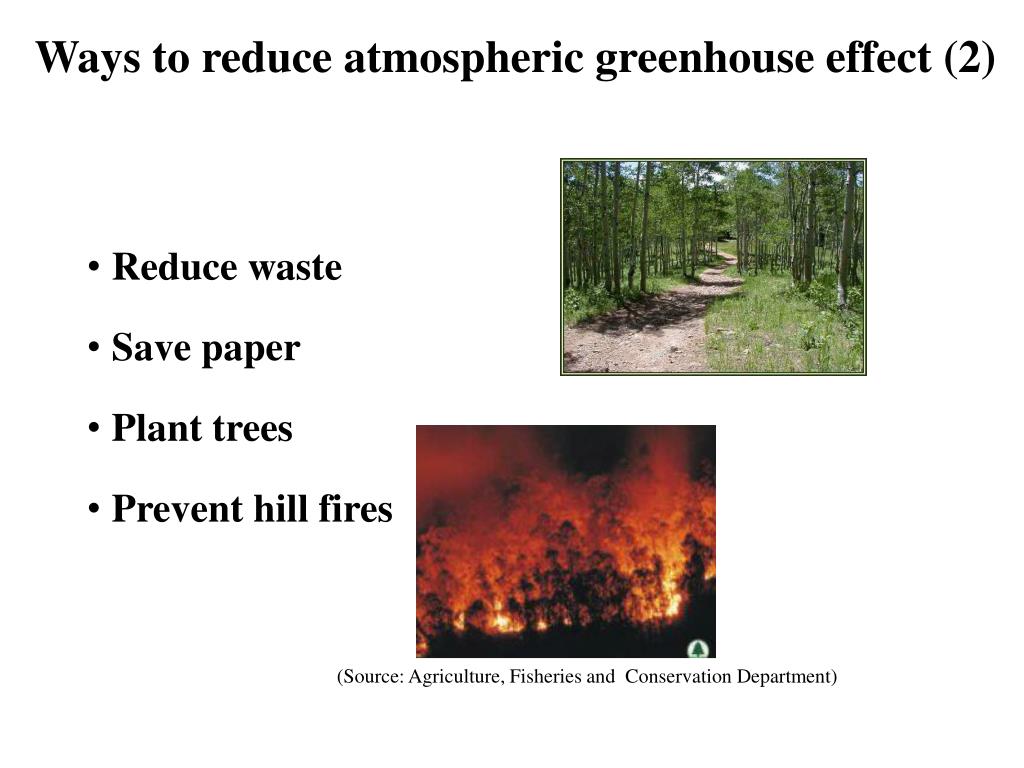 Ways to reduce atmospheric greenhouse effect (2)

• Reduce waste

• Save paper

• Plant trees

• Prevent hill fires

(Source: Agriculture, Fisheries and Conservation Department)